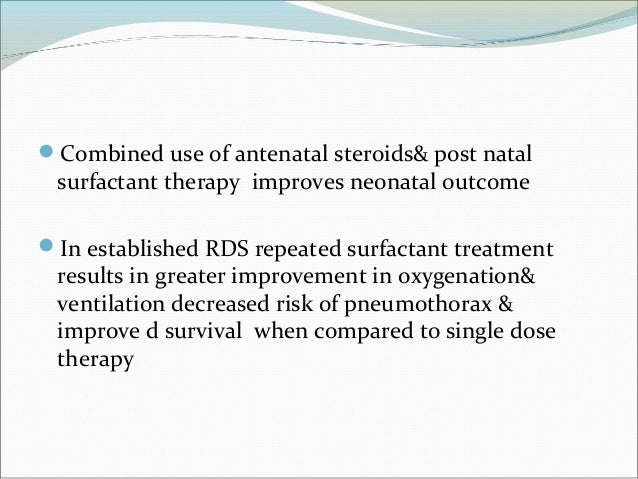 Combined use of antenatal steroids& post natal surfactant therapy improves neonatal outcome

In established RDS repeated surfactant treatment results in greater improvement in oxygenation& ventilation decreased risk of pneumothorax & improve d survival when compared to single dose therapy